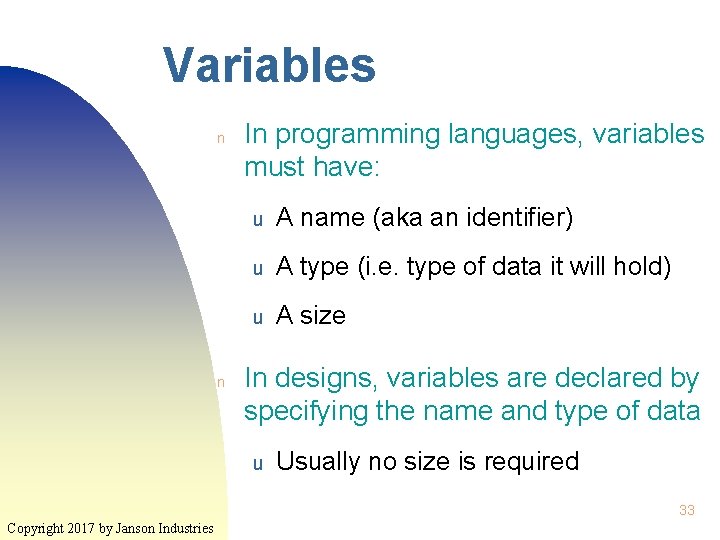 Variables

n In programming languages, variables must have:

u A name (aka an identifier)

u A type (i.e. type of data it will hold)

u A size

n In designs, variables are declared by specifying the name and type of data

u Usually no size is required

33

Copyright 2017 by Janson Industries